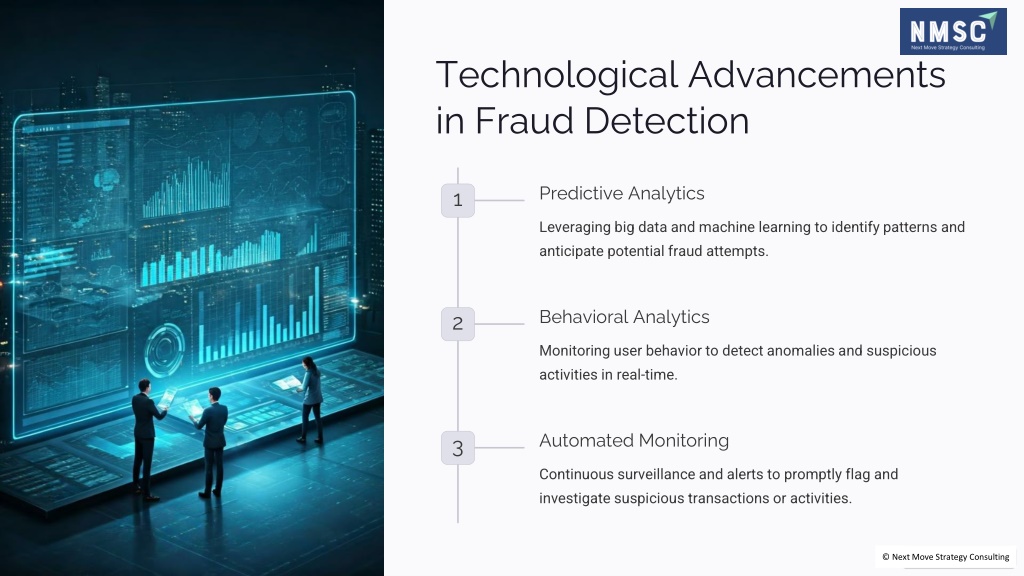 NMSC
Next Move Strategy Consulting

Technological Advancements in Fraud Detection

1

Predictive Analytics

Leveraging big data and machine learning to identify patterns and anticipate potential fraud attempts.

2

Behavioral Analytics

Monitoring user behavior to detect anomalies and suspicious activities in real-time.

3

Automated Monitoring

Continuous surveillance and alerts to promptly flag and investigate suspicious transactions or activities.

© Next Move Strategy Consulting